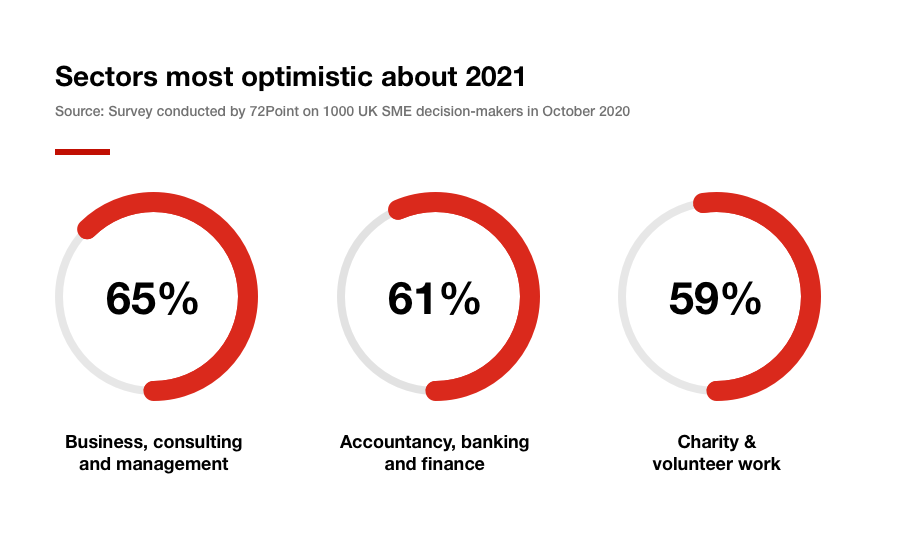 Sectors most optimistic about 2021
Source: Survey conducted by 72Point on 1000 UK SME decision-makers in October 2020

65%
Business, consulting and management

61%
Accountancy, banking and finance

59%
Charity & volunteer work